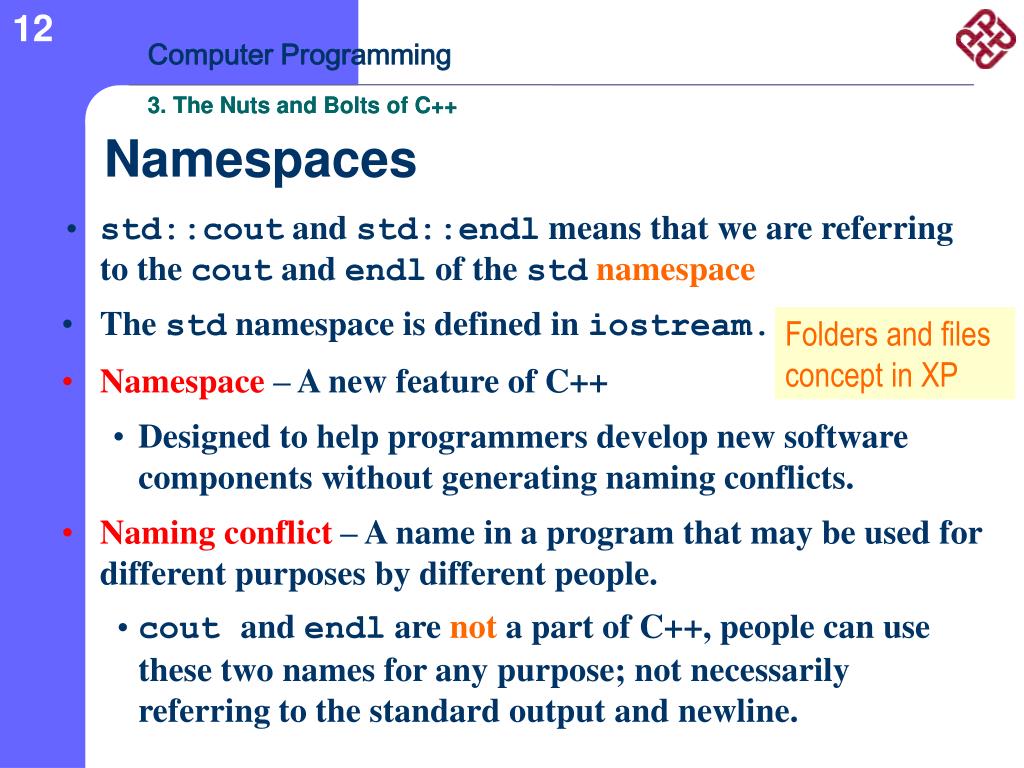 12

Computer Programming

3. The Nuts and Bolts of C++

Namespaces

• std::cout and std::endl means that we are referring to the cout and endl of the std namespace

• The std namespace is defined in iostream.

Folders and files concept in XP

• Namespace – A new feature of C++

• Designed to help programmers develop new software components without generating naming conflicts.

• Naming conflict – A name in a program that may be used for different purposes by different people.

• cout and endl are not a part of C++, people can use these two names for any purpose; not necessarily referring to the standard output and newline.